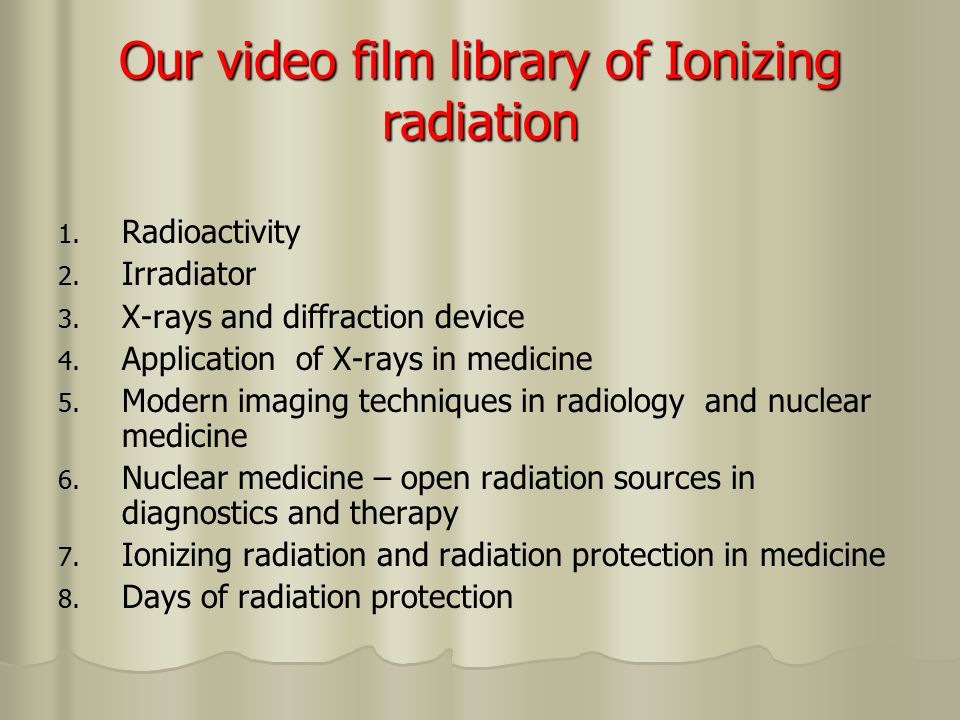 Our video film library of Ionizing radiation

1. Radioactivity
2. Irradiator
3. X-rays and diffraction device
4. Application of X-rays in medicine
5. Modern imaging techniques in radiology and nuclear medicine
6. Nuclear medicine – open radiation sources in diagnostics and therapy
7. Ionizing radiation and radiation protection in medicine
8. Days of radiation protection